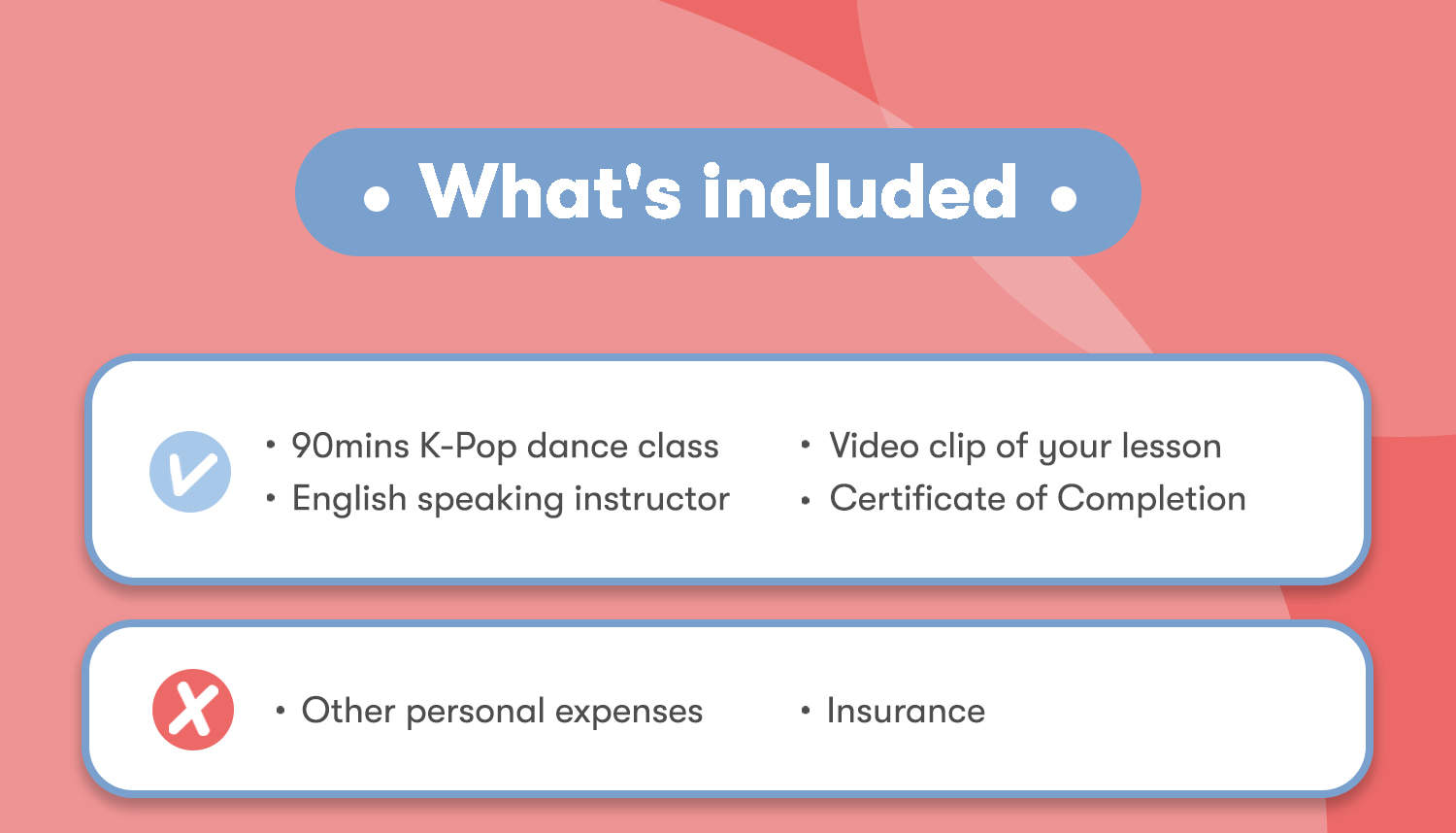 • What's included •

• 90mins K-Pop dance class
• English speaking instructor

• Video clip of your lesson
• Certificate of Completion

• Other personal expenses

• Insurance